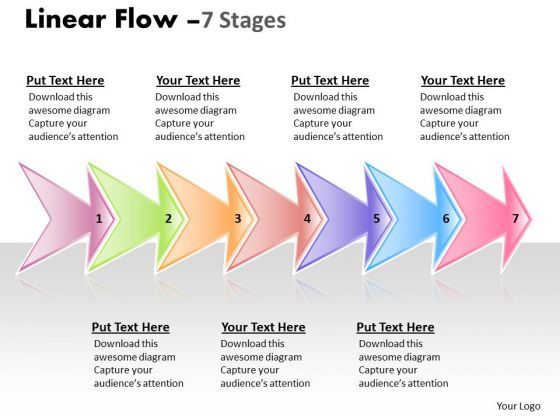 Linear Flow –7 Stages

Put Text Here
Download this awesome diagram Capture your audience's attention

Your Text Here
Download this awesome diagram Capture your audience's attention

Put Text Here
Download this awesome diagram Capture your audience's attention

Your Text Here
Download this awesome diagram Capture your audience's attention

1 2 3 4 5 6 7

Put Text Here
Download this awesome diagram Capture your audience's attention

Your Text Here
Download this awesome diagram Capture your audience's attention

Put Text Here
Download this awesome diagram Capture your audience's attention

Your Logo